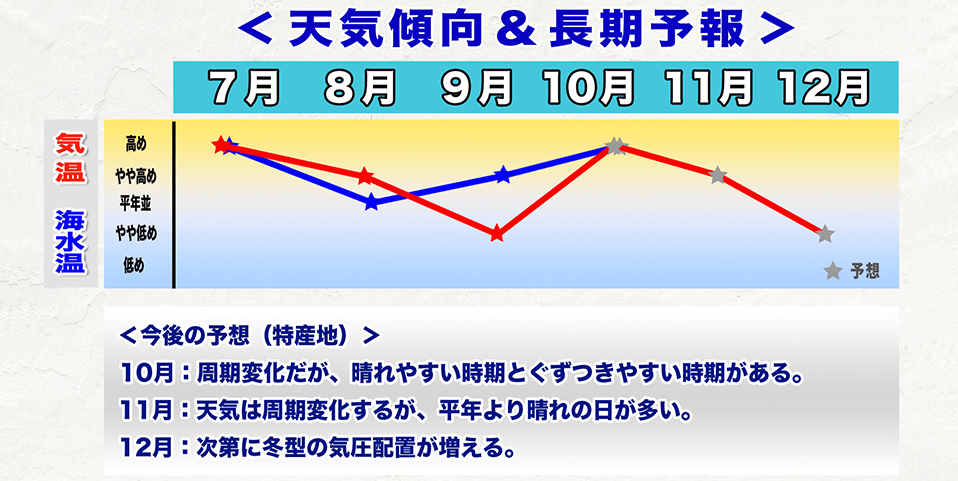 ＜天気傾向＆長期予報＞

7月 8月 9月 10月 11月 12月

気温

海水温

高め
やや高め
平年並
やや低め
低め

予想

＜今後の予想（特産地）＞
10月：周期変化だが、晴れやすい時期とぐずつきやすい時期がある。
11月：天気は周期変化するが、平年より晴れの日が多い。
12月：次第に冬型の気圧配置が増える。